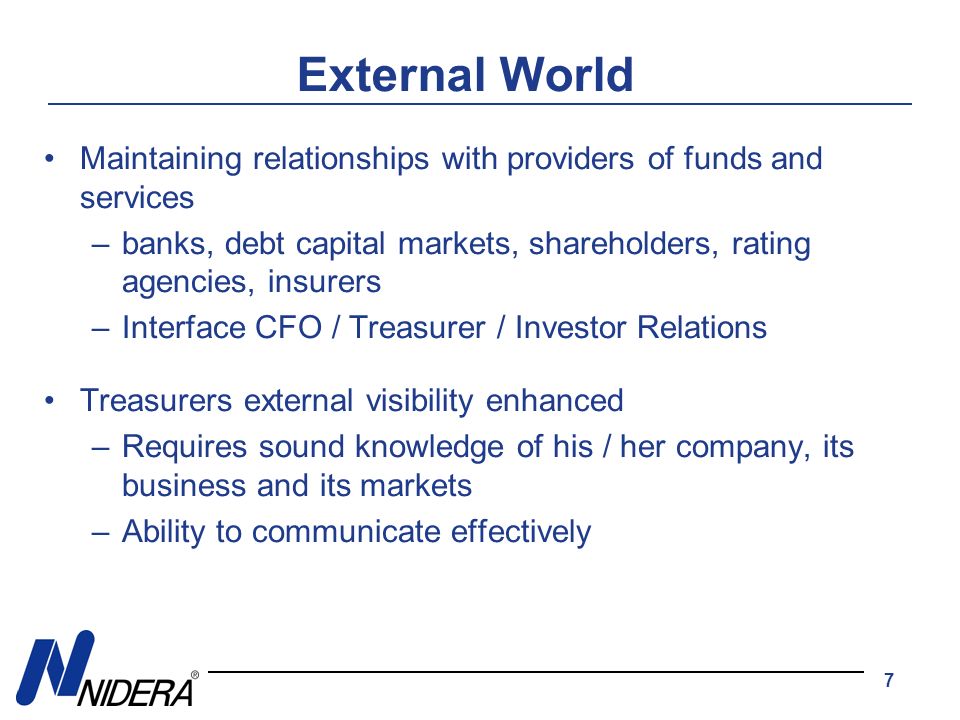 External World

• Maintaining relationships with providers of funds and services
– banks, debt capital markets, shareholders, rating agencies, insurers
– Interface CFO / Treasurer / Investor Relations

• Treasurers external visibility enhanced
– Requires sound knowledge of his / her company, its business and its markets
– Ability to communicate effectively

NIDERA®

7